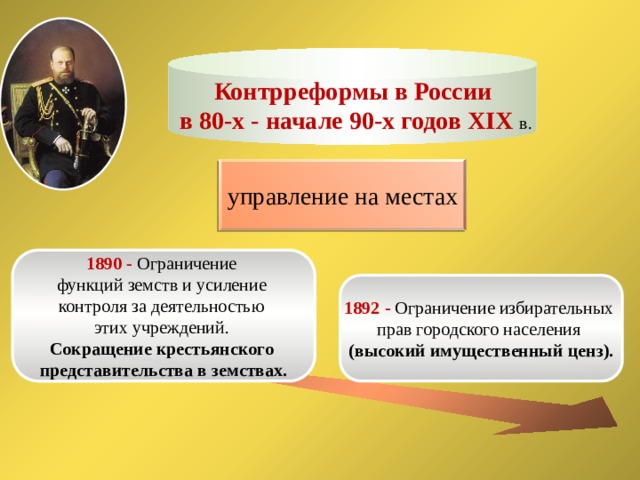 Контрреформы в России
в 80-х - начале 90-х годов XIX в.

управление на местах

1890 - Ограничение функций земств и усиление контроля за деятельностью этих учреждений. Сокращение крестьянского представительства в земствах.

1892 - Ограничение избирательных прав городского населения (высокий имущественный ценз).